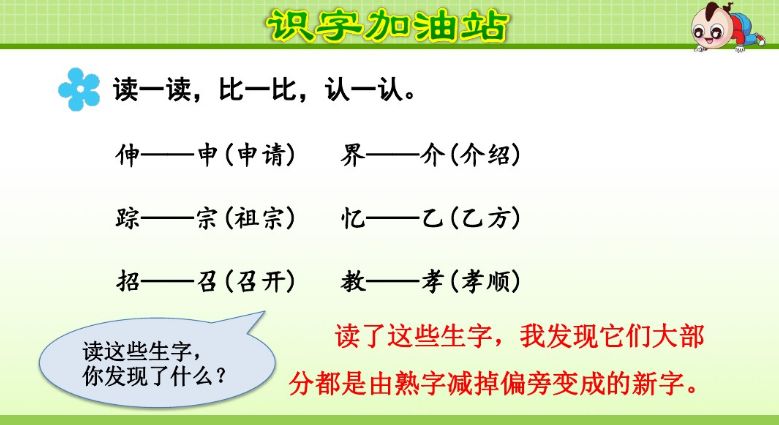 识字加油站

读一读，比一比，认一认。

伸——申（申请）　界——介（介绍）

踪——宗（祖宗）　忆——乙（乙方）

招——召（召开）　教——孝（孝顺）

读这些生字，你发现了什么？

读了这些生字，我发现它们大部分都是由熟字减掉偏旁变成的新字。